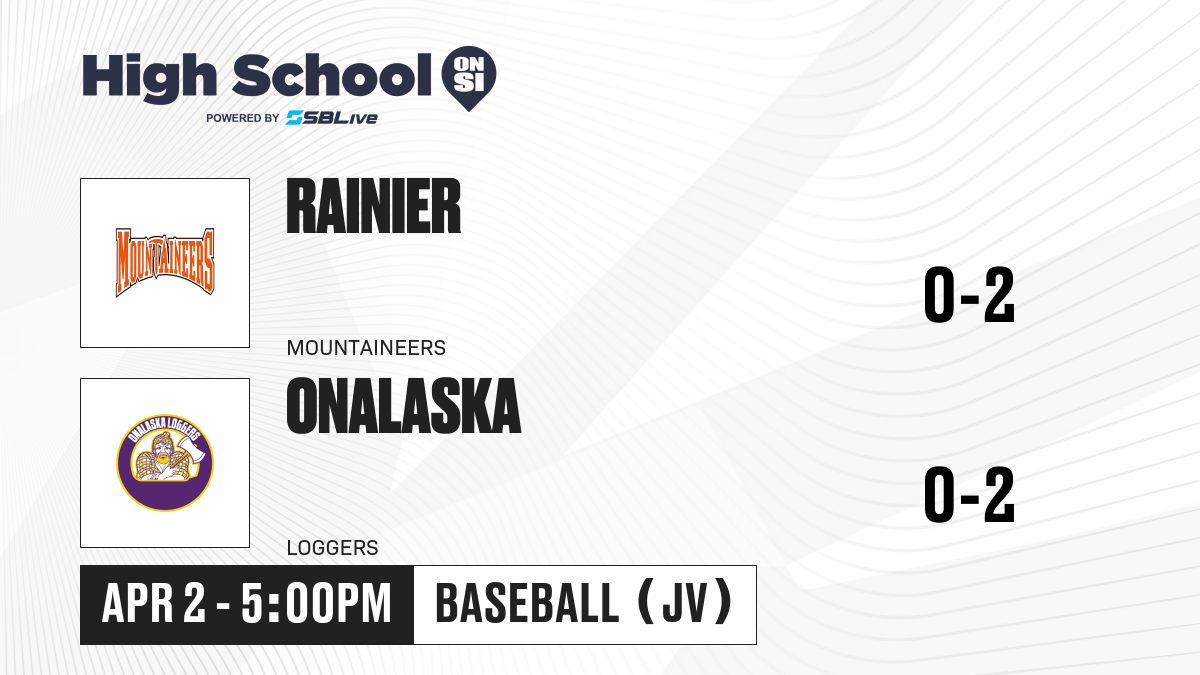 High School ON SI
POWERED BY SBLive

MOUNTAINEERS

RAINIER

MOUNTAINEERS

0-2

ONALASKA LOGGERS

ONALASKA

LOGGERS

0-2

APR 2 - 5:00PM

BASEBALL (JV)